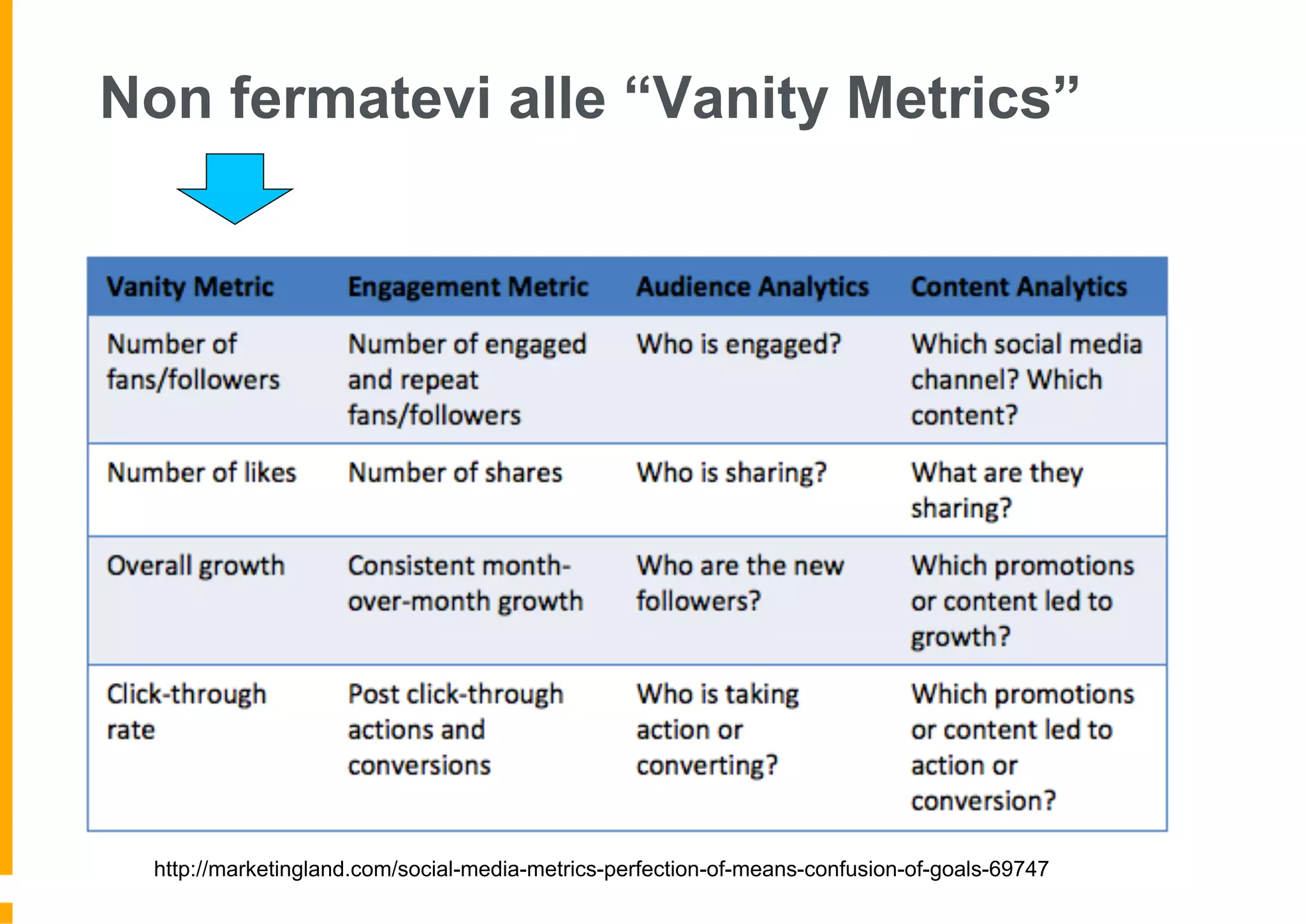 Non fermatevi alle “Vanity Metrics”

| Vanity Metric | Engagement Metric | Audience Analytics | Content Analytics |
|---|---|---|---|
| Number of fans/followers | Number of engaged and repeat fans/followers | Who is engaged? | Which social media channel? Which content? |
| Number of likes | Number of shares | Who is sharing? | What are they sharing? |
| Overall growth | Consistent month-over-month growth | Who are the new followers? | Which promotions or content led to growth? |
| Click-through rate | Post click-through actions and conversions | Who is taking action or converting? | Which promotions or content led to action or conversion? |

http://marketingland.com/social-media-metrics-perfection-of-means-confusion-of-goals-69747